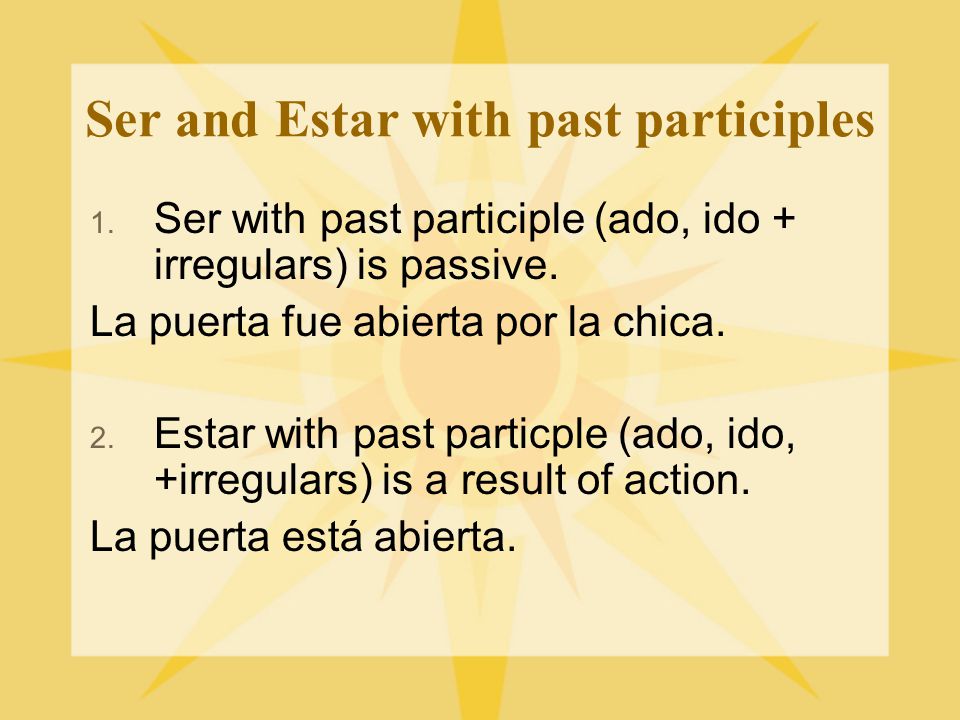 Ser and Estar with past participles

1. Ser with past participle (ado, ido + irregulars) is passive.

La puerta fue abierta por la chica.

2. Estar with past particple (ado, ido, +irregulars) is a result of action.

La puerta está abierta.